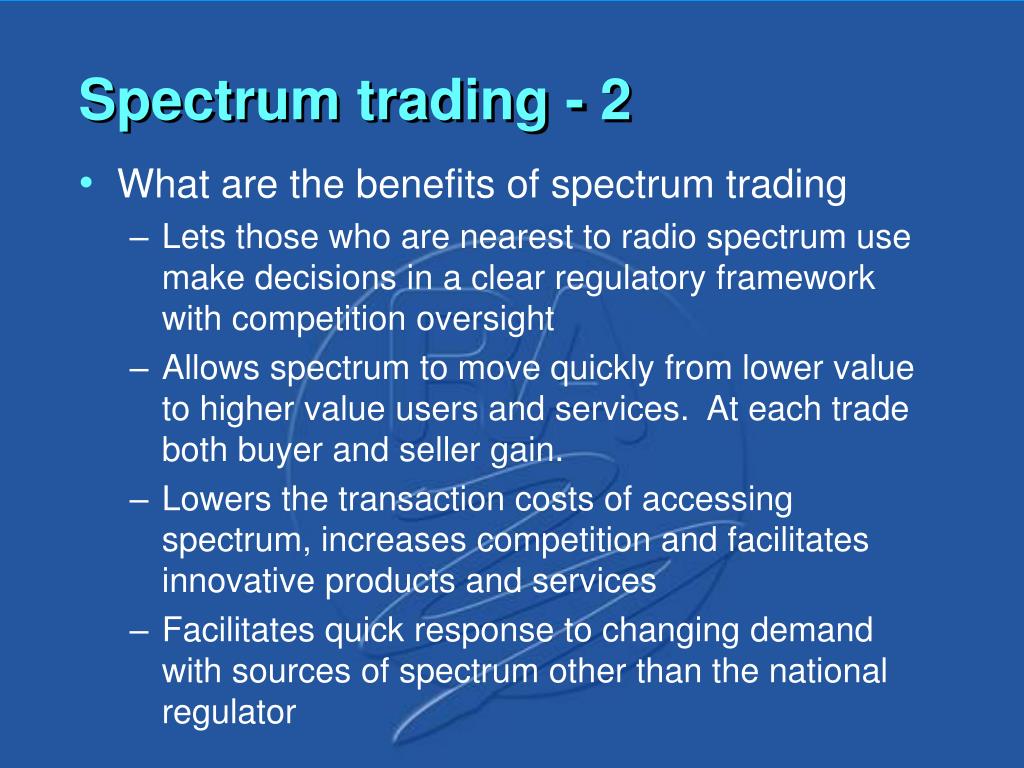 Spectrum trading - 2

• What are the benefits of spectrum trading
– Lets those who are nearest to radio spectrum use make decisions in a clear regulatory framework with competition oversight
– Allows spectrum to move quickly from lower value to higher value users and services. At each trade both buyer and seller gain.
– Lowers the transaction costs of accessing spectrum, increases competition and facilitates innovative products and services
– Facilitates quick response to changing demand with sources of spectrum other than the national regulator